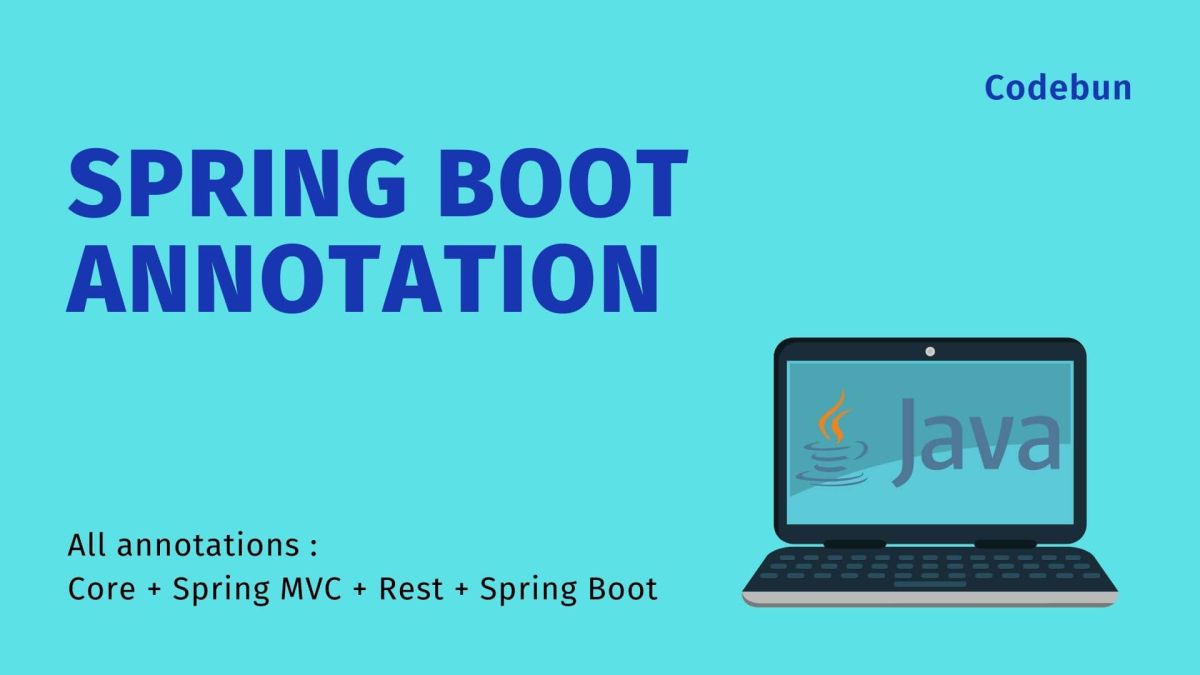 Codebun

SPRING BOOT ANNOTATION

Java

All annotations :
Core + Spring MVC + Rest + Spring Boot